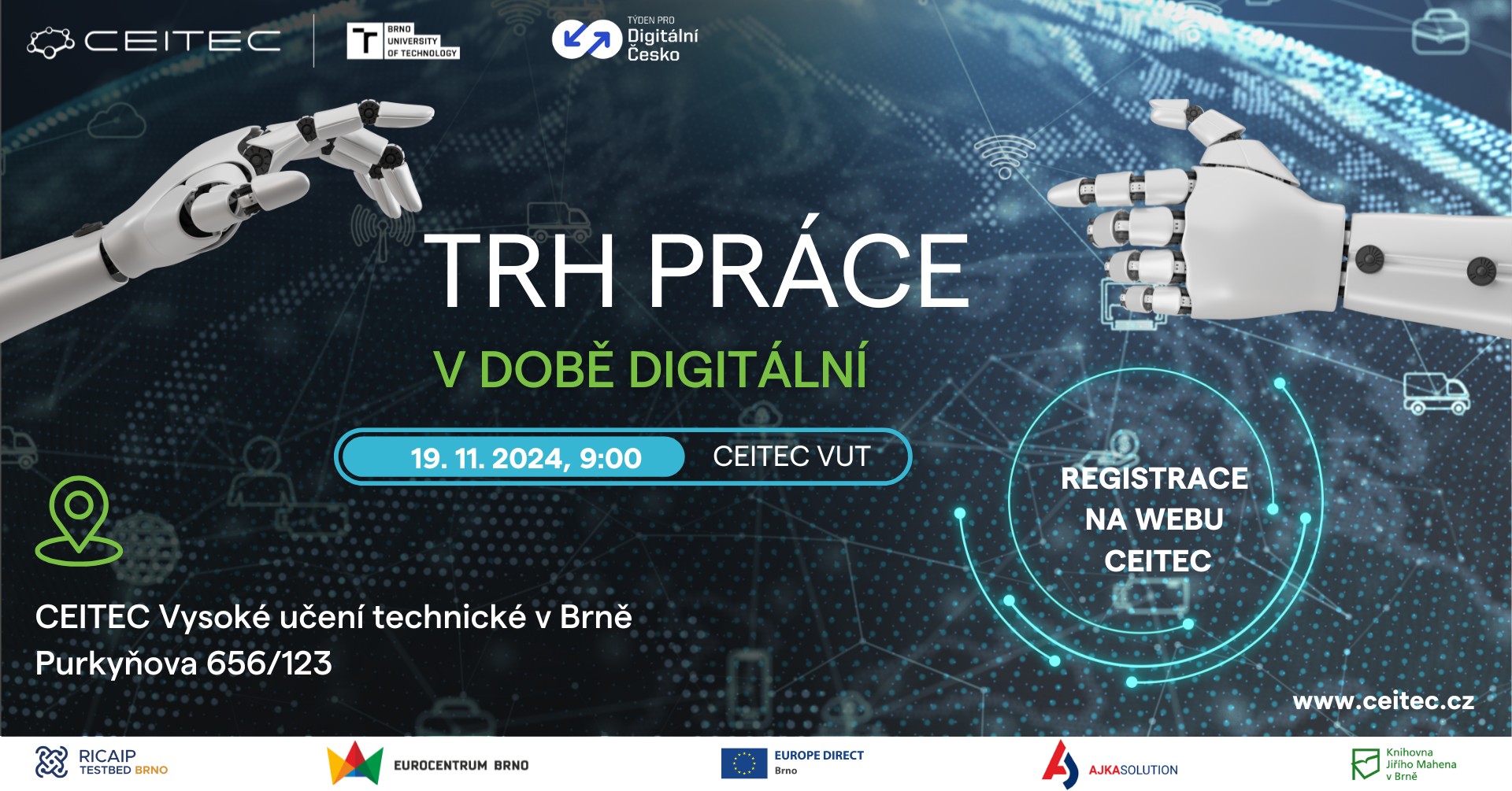 CEITEC

BRNO
UNIVERSITY
OF TECHNOLOGY

TÝDEN PRO
Digitální
Česko

TRH PRÁCE

V DOBĚ DIGITÁLNÍ

19. 11. 2024, 9:00 CEITEC VUT

REGISTRACE
NA WEBU
CEITEC

CEITEC Vysoké učení technické v Brně
Purkyňova 656/123

www.ceitec.cz

RICAIP
TESTBED BRNO

EUROCENTRUM BRNO

EUROPE DIRECT
Brno

AJKASOLUTION

Knihovna
Jiřího Mahena
v Brně